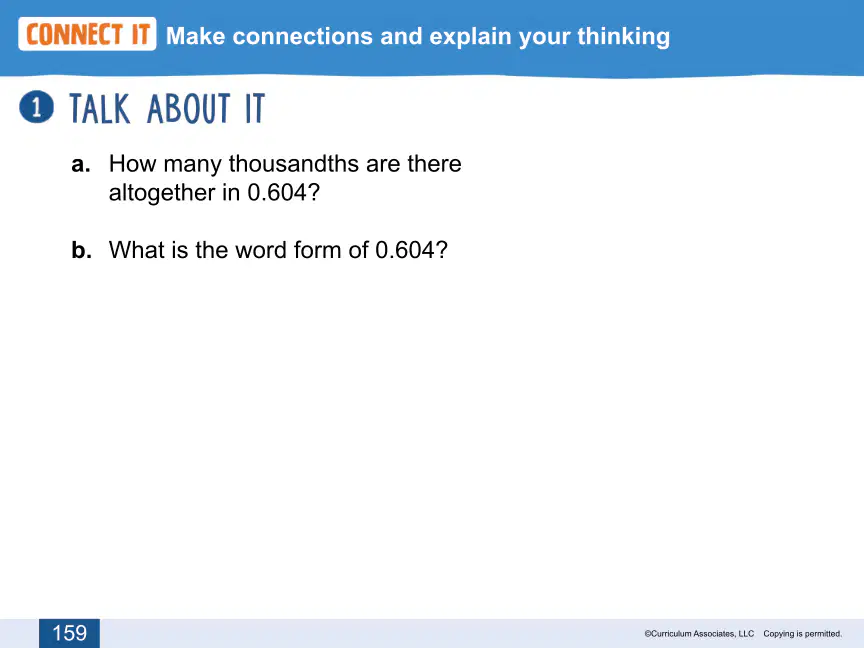 CONNECT IT Make connections and explain your thinking

1 TALK ABOUT IT

a. How many thousandths are there altogether in 0.604?

b. What is the word form of 0.604?

159

©Curriculum Associates, LLC Copying is permitted.